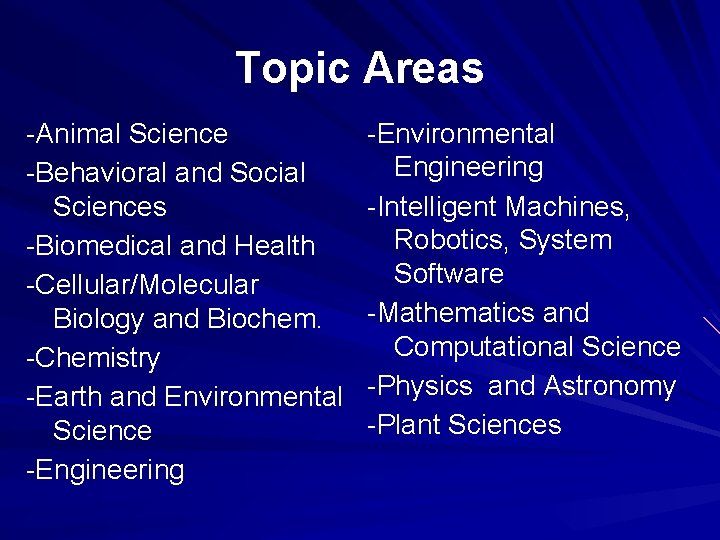 Topic Areas

-Animal Science
-Behavioral and Social Sciences
-Biomedical and Health
-Cellular/Molecular Biology and Biochem.
-Chemistry
-Earth and Environmental Science
-Engineering

-Environmental Engineering
-Intelligent Machines, Robotics, System Software
-Mathematics and Computational Science
-Physics and Astronomy
-Plant Sciences